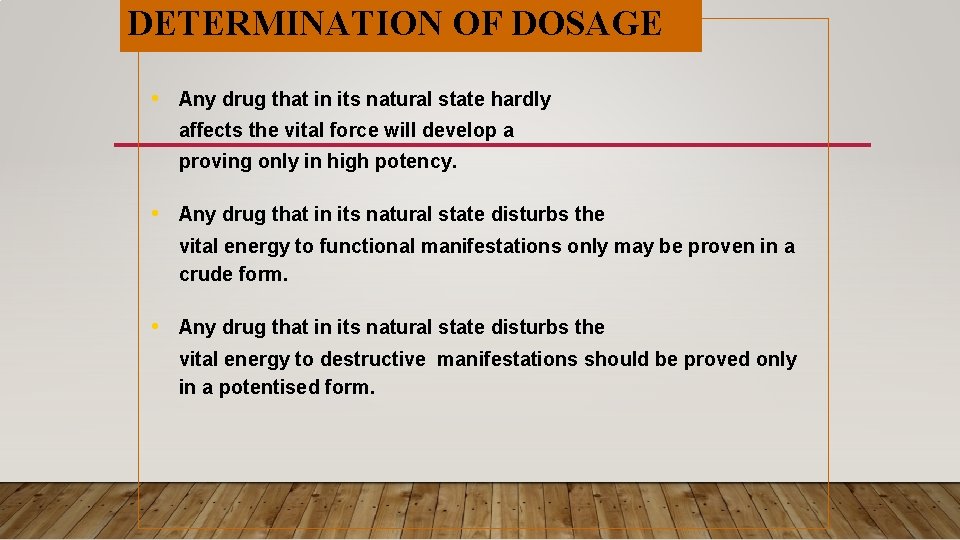 DETERMINATION OF DOSAGE

• Any drug that in its natural state hardly affects the vital force will develop a proving only in high potency.

• Any drug that in its natural state disturbs the vital energy to functional manifestations only may be proven in a crude form.

• Any drug that in its natural state disturbs the vital energy to destructive manifestations should be proved only in a potentised form.